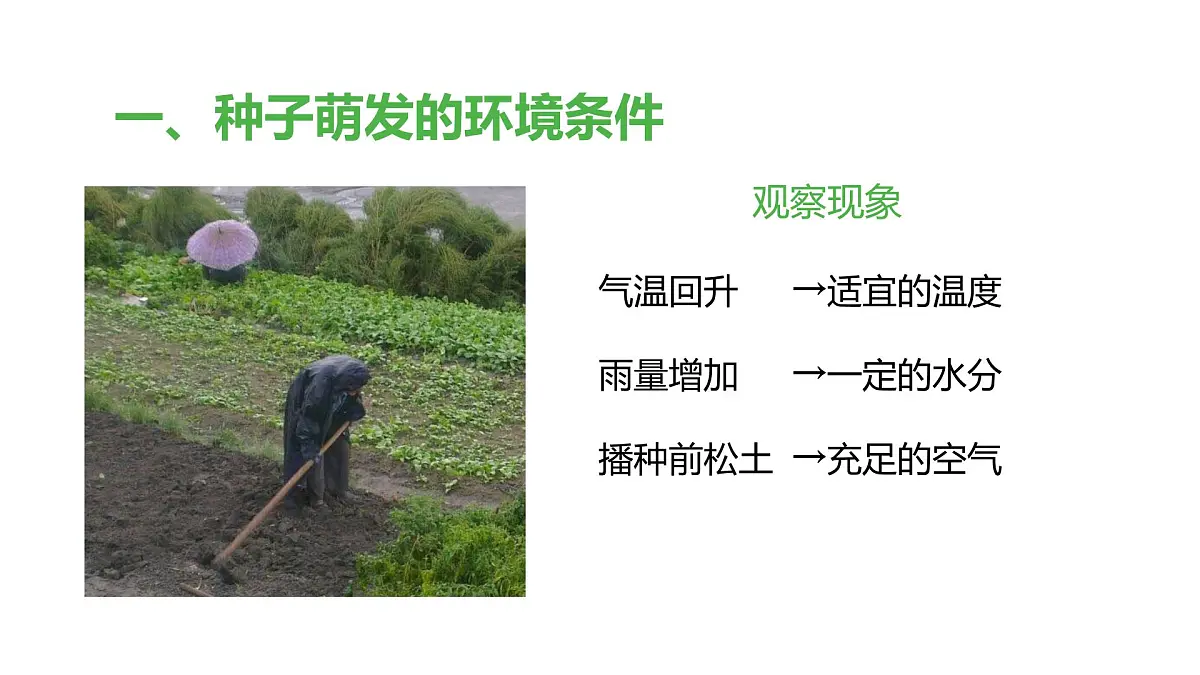 一、种子萌发的环境条件

观察现象

气温回升 →适宜的温度

雨量增加 →一定的水分

播种前松土 →充足的空气